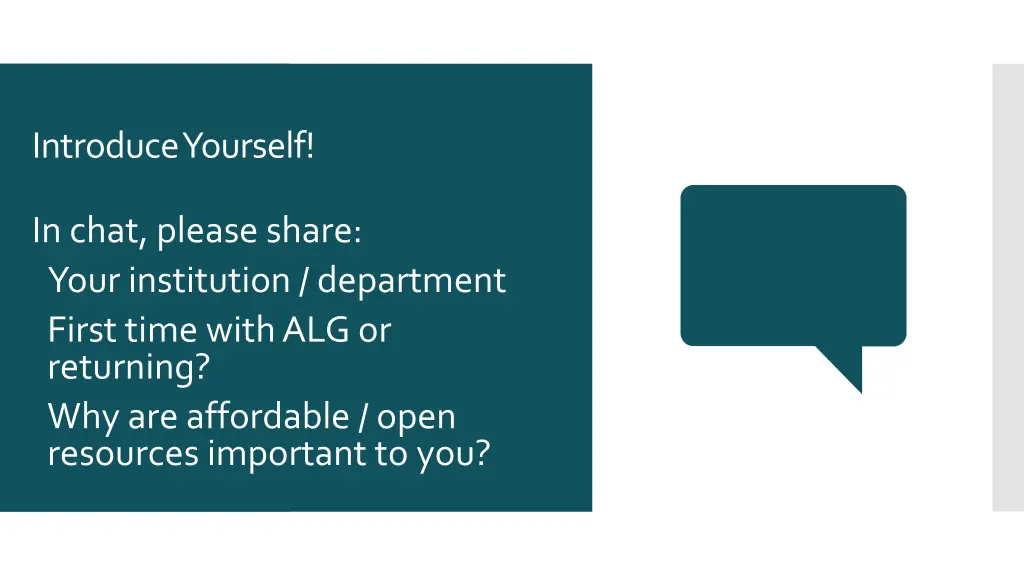 Introduce Yourself!

In chat, please share:

Your institution / department

First time with ALG or returning?

Why are affordable / open resources important to you?